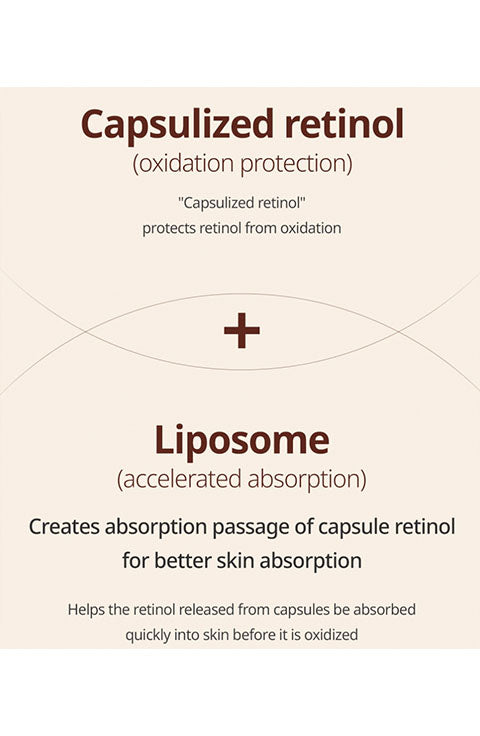 Capsulized retinol
(oxidation protection)

"Capsulized retinol" protects retinol from oxidation

+

Liposome
(accelerated absorption)

Creates absorption passage of capsule retinol for better skin absorption

Helps the retinol released from capsules be absorbed quickly into skin before it is oxidized